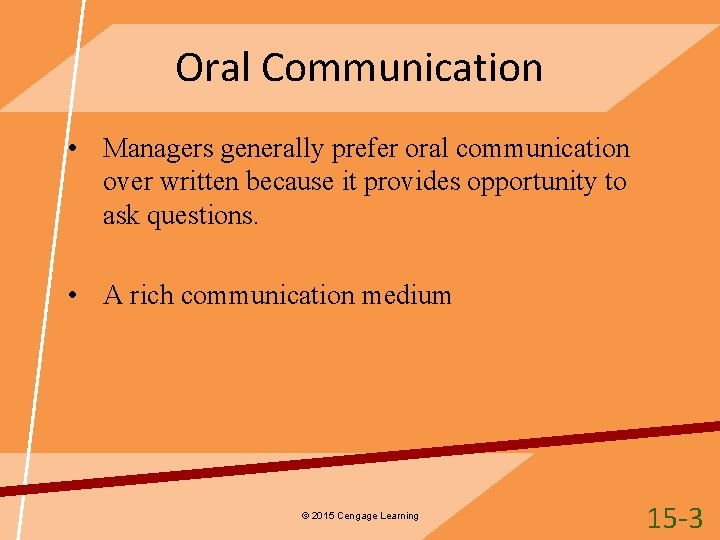 Oral Communication

• Managers generally prefer oral communication over written because it provides opportunity to ask questions.

• A rich communication medium

© 2015 Cengage Learning

15-3